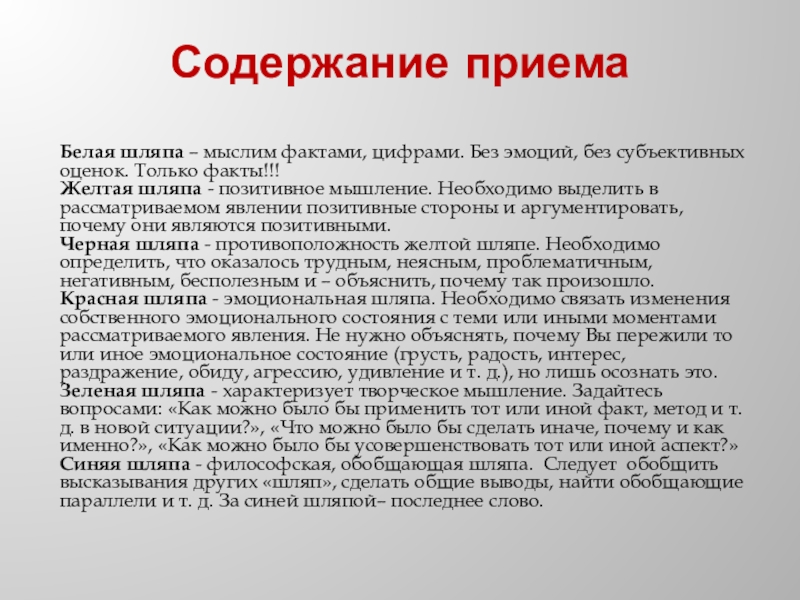 Содержание приема

Белая шляпа – мыслим фактами, цифрами. Без эмоций, без субъективных оценок. Только факты!!!
Желтая шляпа - позитивное мышление. Необходимо выделить в рассматриваемом явлении позитивные стороны и аргументировать, почему они являются позитивными.
Черная шляпа - противоположность желтой шляпе. Необходимо определить, что оказалось трудным, неясным, проблематичным, негативным, бесполезным и – объяснить, почему так произошло.
Красная шляпа - эмоциональная шляпа. Необходимо связать изменения собственного эмоционального состояния с теми или иными моментами рассматриваемого явления. Не нужно объяснять, почему Вы пережили то или иное эмоциональное состояние (грусть, радость, интерес, раздражение, обиду, агрессию, удивление и т. д.), но лишь осознать это.
Зеленая шляпа - характеризует творческое мышление. Задайтесь вопросами: «Как можно было бы применить тот или иной факт, метод и т. д. в новой ситуации?», «Что можно было бы сделать иначе, почему и как именно?», «Как можно было бы усовершенствовать тот или иной аспект?»
Синяя шляпа - философская, обобщающая шляпа. Следует обобщить высказывания других «шляп», сделать общие выводы, найти обобщающие параллели и т. д. За синей шляпой– последнее слово.